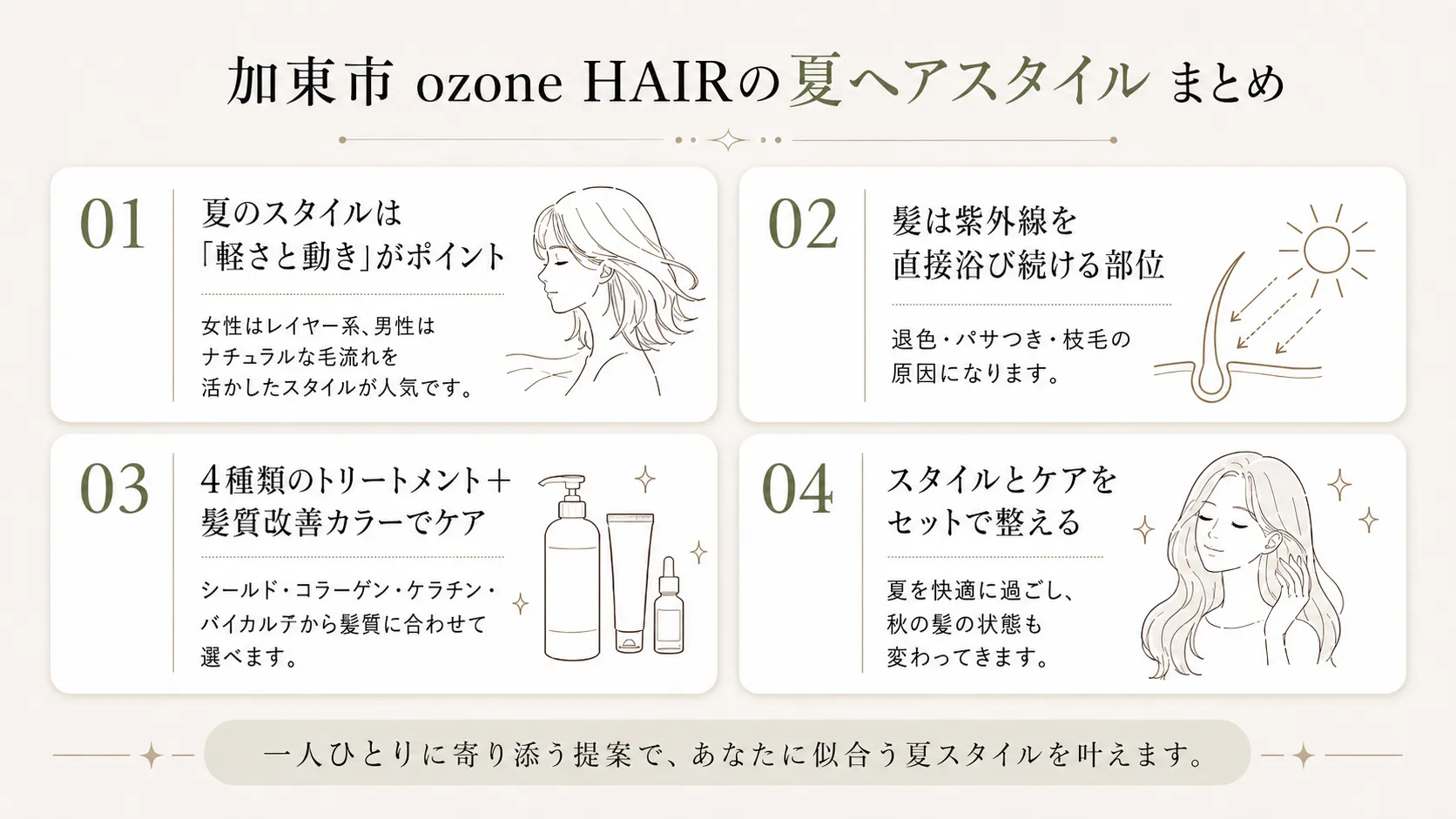 加東市 ozone HAIRの夏ヘアスタイル まとめ

01
夏のスタイルは「軽さと動き」がポイント

女性はレイヤー系、男性はナチュラルな毛流れを活かしたスタイルが人気です。

02
髪は紫外線を直接浴び続ける部位

退色・パサつき・枝毛の原因になります。

03
4種類のトリートメント＋髪質改善カラーでケア

シールド・コラーゲン・ケラチン・バイカルテから髪質に合わせて選べます。

04
スタイルとケアをセットで整える

夏を快適に過ごし、秋の髪の状態も変わってきます。

一人ひとりに寄り添う提案で、あなたに似合う夏スタイルを叶えます。